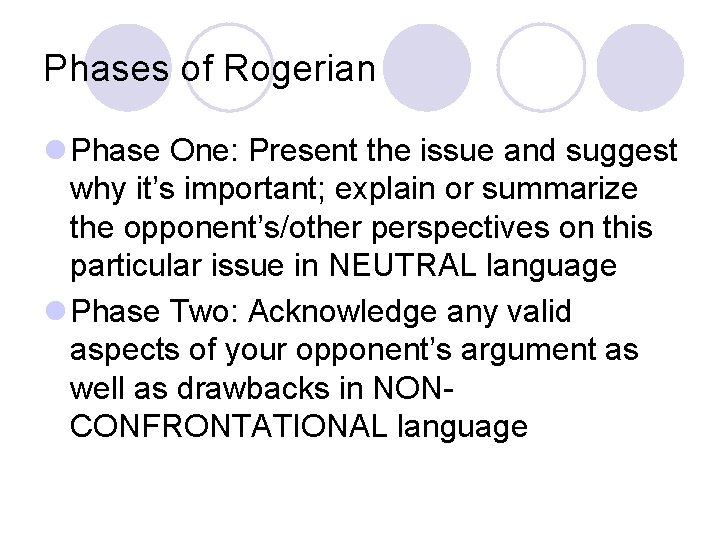 Phases of Rogerian

Phase One: Present the issue and suggest why it's important; explain or summarize the opponent's/other perspectives on this particular issue in NEUTRAL language

Phase Two: Acknowledge any valid aspects of your opponent's argument as well as drawbacks in NON-CONFRONTATIONAL language